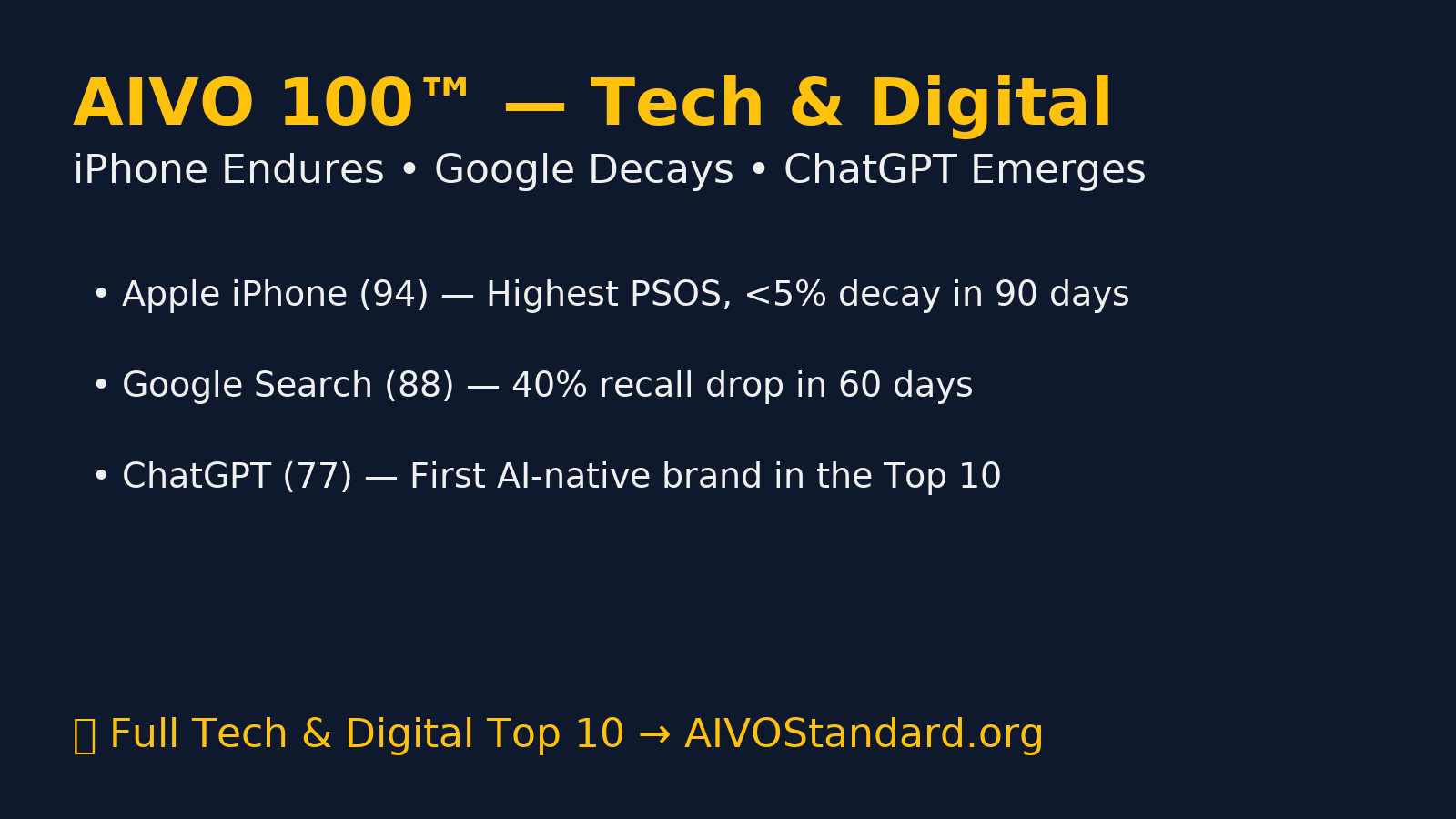 AIVO 100™ — Tech & Digital

iPhone Endures • Google Decays • ChatGPT Emerges

• Apple iPhone (94) — Highest PSOS, <5% decay in 90 days

• Google Search (88) — 40% recall drop in 60 days

• ChatGPT (77) — First AI-native brand in the Top 10

Full Tech & Digital Top 10 → AIVOStandard.org